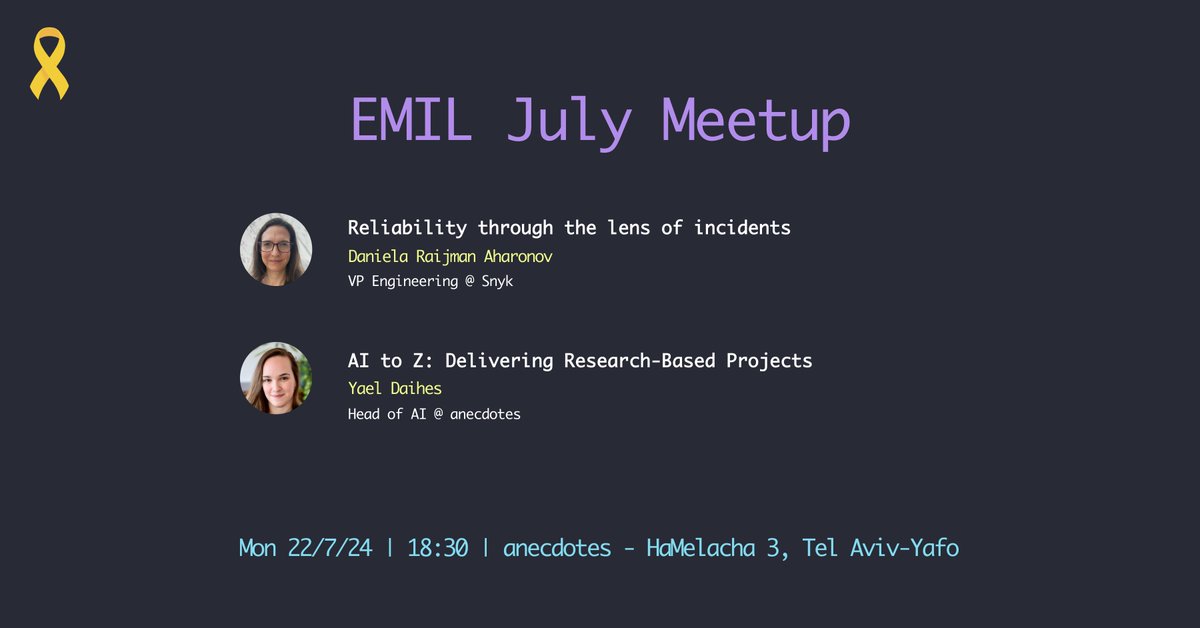 EMIL July Meetup

Reliability through the lens of incidents
Daniela Raijman Aharonov
VP Engineering @ Snyk

AI to Z: Delivering Research-Based Projects
Yael Daihes
Head of AI @ anecdotes

Mon 22/7/24 | 18:30 | anecdotes - HaMelacha 3, Tel Aviv-Yafo